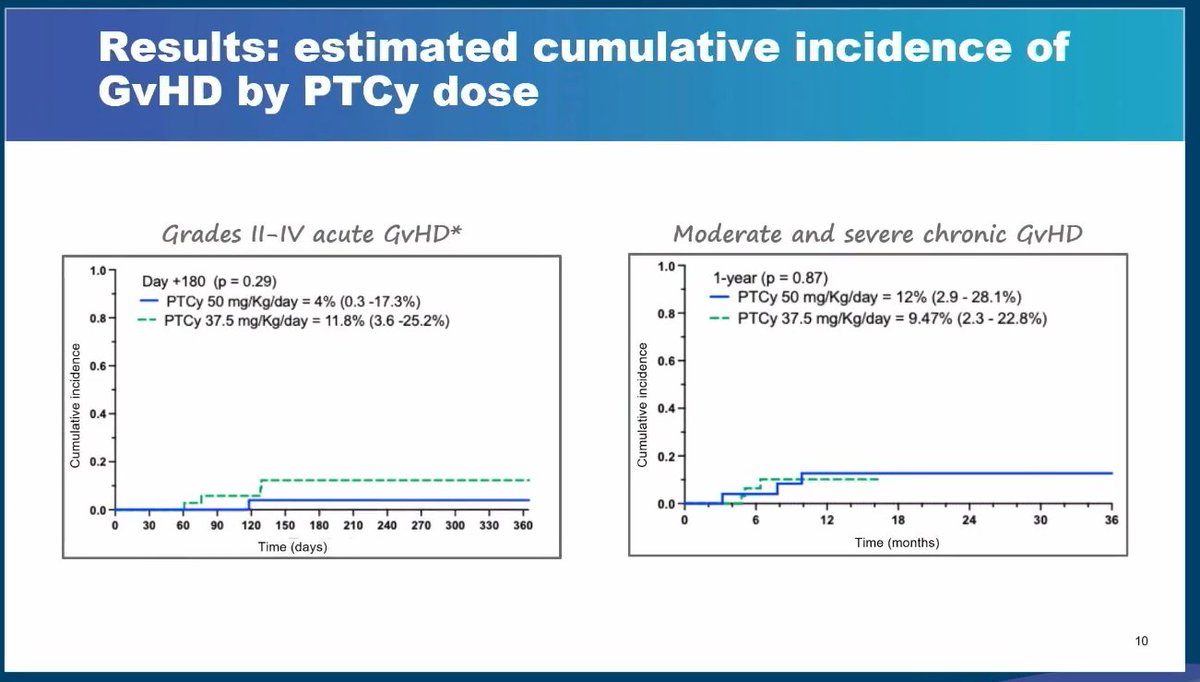 Results: estimated cumulative incidence of GvHD by PTCy dose

Grades II-IV acute GvHD*

Day +180 (p = 0.29)
PTCy 50 mg/Kg/day = 4% (0.3 -17.3%)
PTCy 37.5 mg/Kg/day = 11.8% (3.6 -25.2%)

Cumulative incidence
1.0
0.8
0.6
0.4
0.2
0.0
0 30 60 90 120 150 180 210 240 270 300 330 360
Time (days)

Moderate and severe chronic GvHD

1-year (p = 0.87)
PTCy 50 mg/Kg/day = 12% (2.9 - 28.1%)
PTCy 37.5 mg/Kg/day = 9.47% (2.3 - 22.8%)

Cumulative incidence
1.0
0.8
0.6
0.4
0.2
0.0
0 6 12 18 24 30 36
Time (months)

10